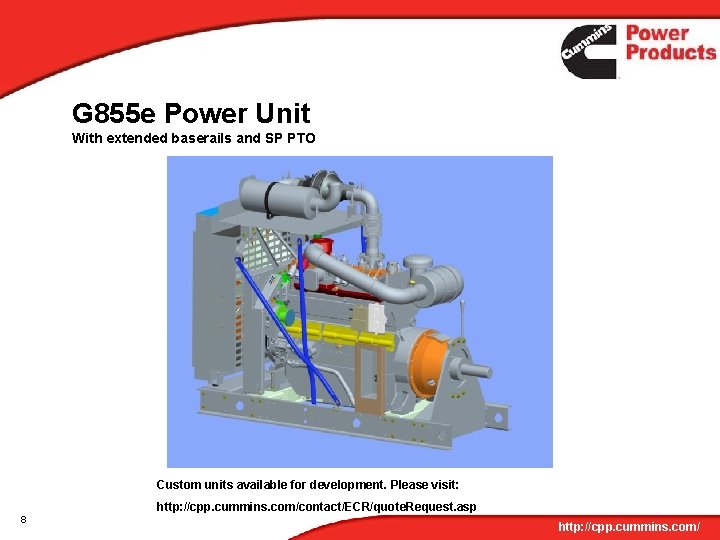 Cummins Power Products

G855e Power Unit
With extended baserails and SP PTO

Custom units available for development. Please visit:
http://cpp.cummins.com/contact/ECR/quoteRequest.asp

8

http://cpp.cummins.com/